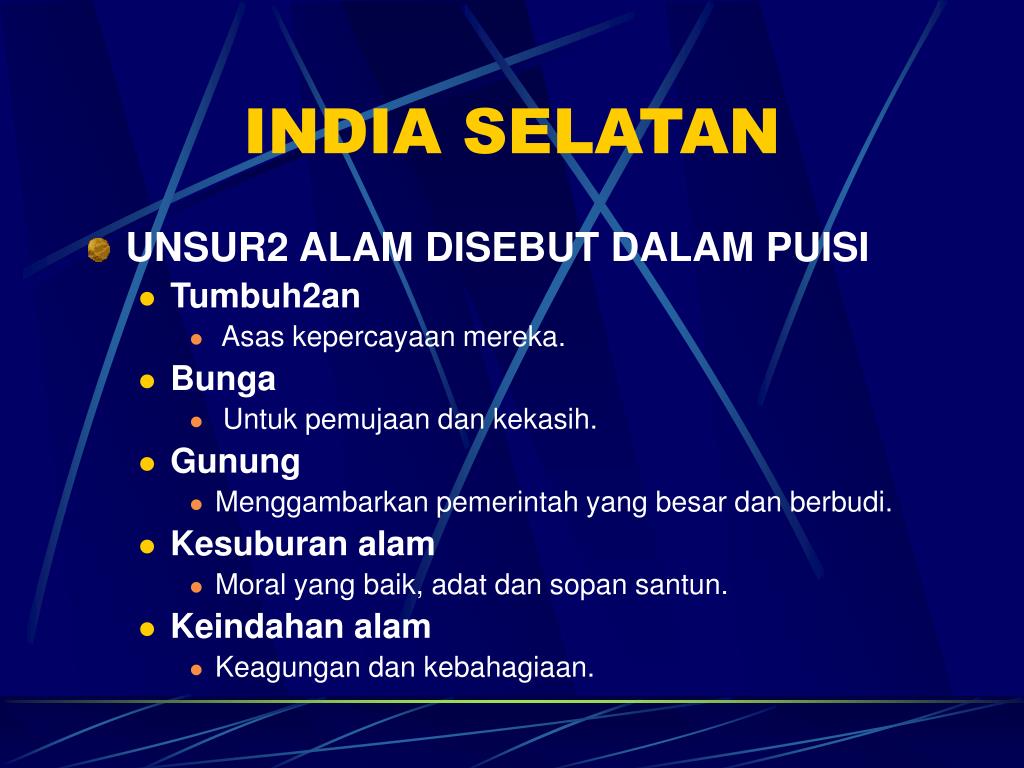 INDIA SELATAN

UNSUR2 ALAM DISEBUT DALAM PUISI

Tumbuh2an

Asas kepercayaan mereka.

Bunga

Untuk pemujaan dan kekasih.

Gunung

Menggambarkan pemerintah yang besar dan berbudi.

Kesuburan alam

Moral yang baik, adat dan sopan santun.

Keindahan alam

Keagungan dan kebahagiaan.